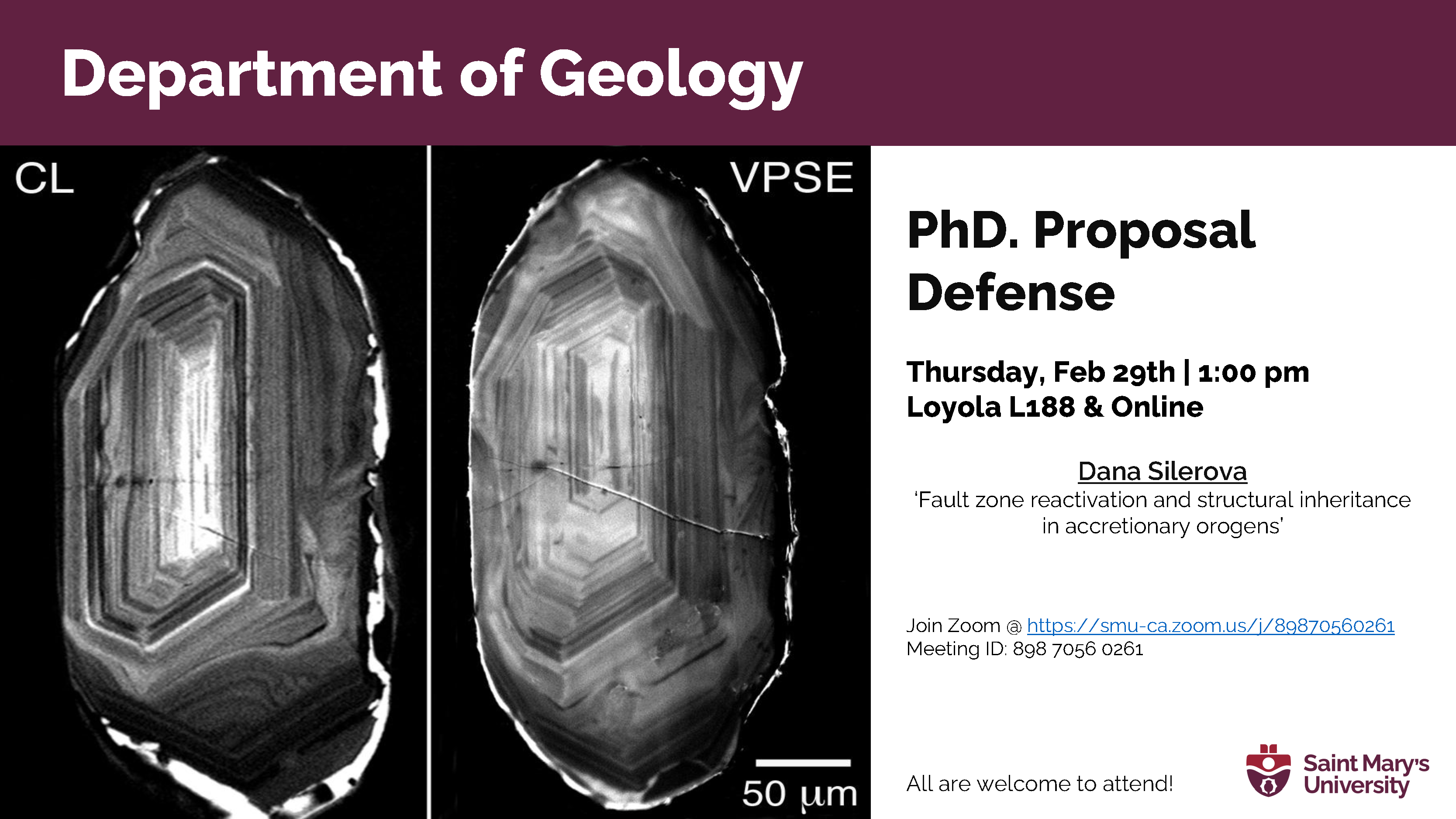 Department of Geology

CL

VPSE

50 μm

PhD. Proposal Defense

Thursday, Feb 29th | 1:00 pm
Loyola L188 & Online

Dana Silerova
'Fault zone reactivation and structural inheritance in accretionary orogens'

Join Zoom @ https://smu-ca.zoom.us/j/89870560261
Meeting ID: 898 7056 0261

All are welcome to attend!

Saint Mary's University